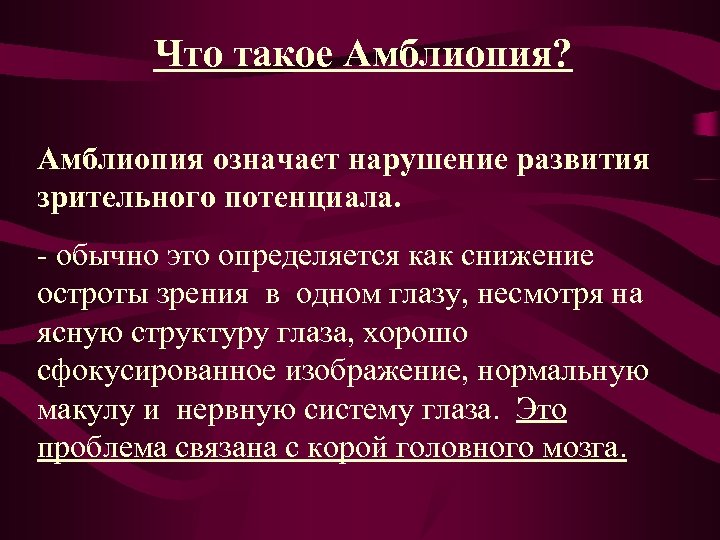 Что такое Амблиопия?

Амблиопия означает нарушение развития зрительного потенциала.

- обычно это определяется как снижение остроты зрения в одном глазу, несмотря на ясную структуру глаза, хорошо сфокусированное изображение, нормальную макулу и нервную систему глаза. Это проблема связана с корой головного мозга.